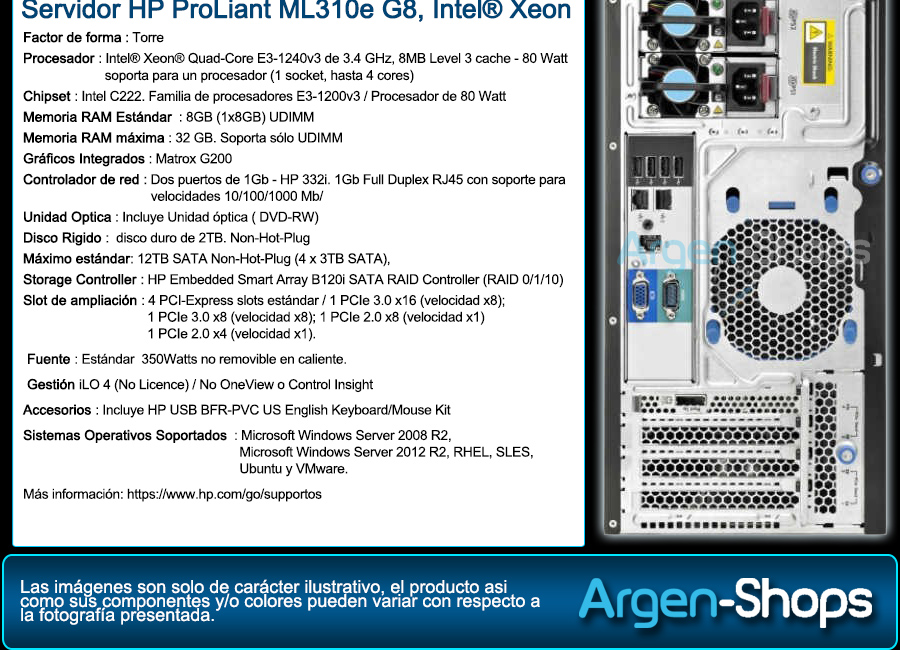 Servidor HP ProLiant ML310e G8, Intel® Xeon

Factor de forma : Torre

Procesador : Intel® Xeon® Quad-Core E3-1240v3 de 3.4 GHz, 8MB Level 3 cache - 80 Watt soporta para un procesador (1 socket, hasta 4 cores)

Chipset : Intel C222. Familia de procesadores E3-1200v3 / Procesador de 80 Watt

Memoria RAM Estándar : 8GB (1x8GB) UDIMM

Memoria RAM máxima : 32 GB. Soporta sólo UDIMM

Gráficos Integrados : Matrox G200

Controlador de red : Dos puertos de 1Gb - HP 332i. 1Gb Full Duplex RJ45 con soporte para velocidades 10/100/1000 Mb/

Unidad Optica : Incluye Unidad óptica ( DVD-RW)

Disco Rigido : disco duro de 2TB. Non-Hot-Plug

Máximo estándar: 12TB SATA Non-Hot-Plug (4 x 3TB SATA),

Storage Controller : HP Embedded Smart Array B120i SATA RAID Controller (RAID 0/1/10)

Slot de ampliación : 4 PCI-Express slots estándar / 1 PCIe 3.0 x16 (velocidad x8); 1 PCIe 3.0 x8 (velocidad x8); 1 PCIe 2.0 x8 (velocidad x1) 1 PCIe 2.0 x4 (velocidad x1).

Fuente : Estándar 350Watts no removible en caliente.

Gestión iLO 4 (No Licence) / No OneView o Control Insight

Accesorios : Incluye HP USB BFR-PVC US English Keyboard/Mouse Kit

Sistemas Operativos Soportados : Microsoft Windows Server 2008 R2, Microsoft Windows Server 2012 R2, RHEL, SLES, Ubuntu y VMware.

Más información: https://www.hp.com/go/supportos

Argen-Shops

Las imágenes son solo de carácter ilustrativo, el producto asi como sus componentes y/o colores pueden variar con respecto a la fotografía presentada.

Argen-Shops